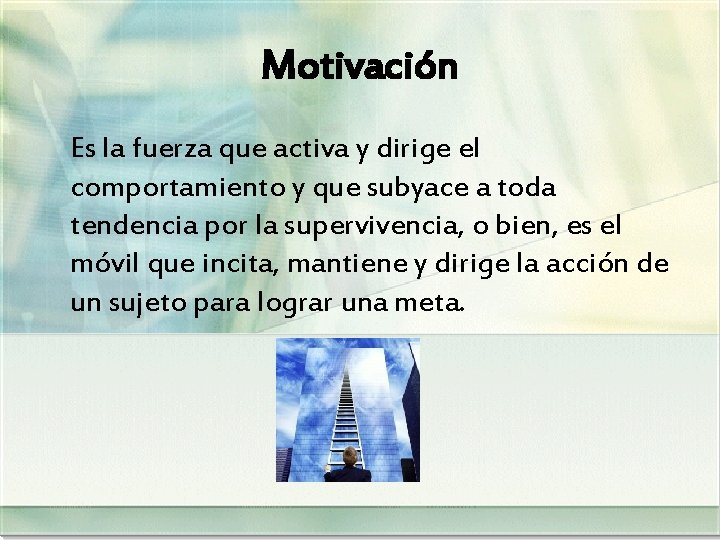 Motivación

Es la fuerza que activa y dirige el comportamiento y que subyace a toda tendencia por la supervivencia, o bien, es el móvil que incita, mantiene y dirige la acción de un sujeto para lograr una meta.